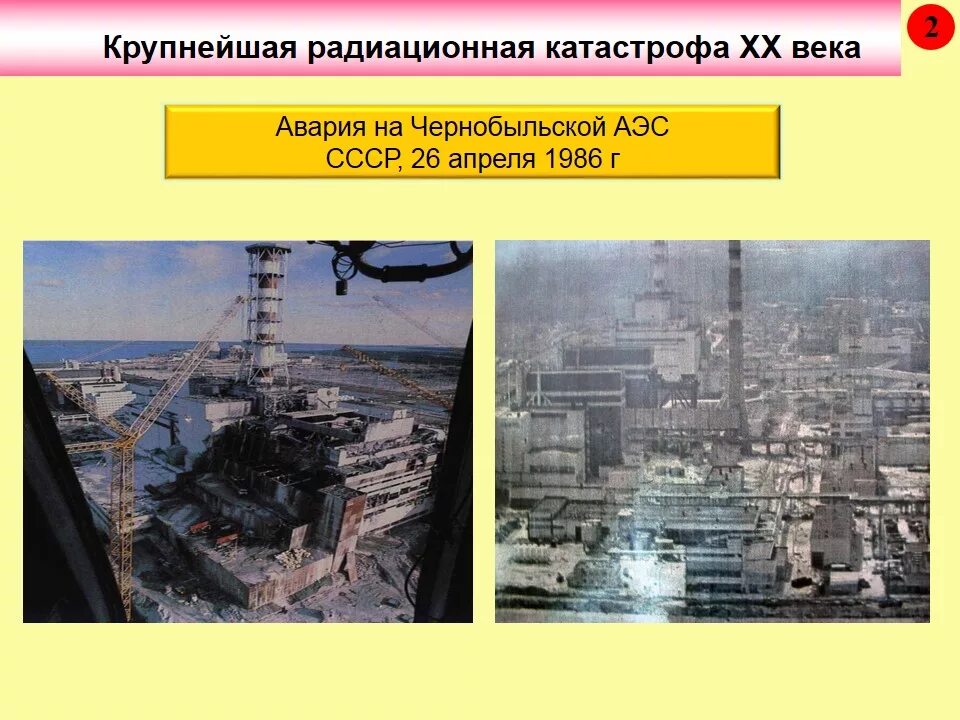 Крупнейшая радиационная катастрофа XX века

2

Авария на Чернобыльской АЭС
СССР, 26 апреля 1986 г